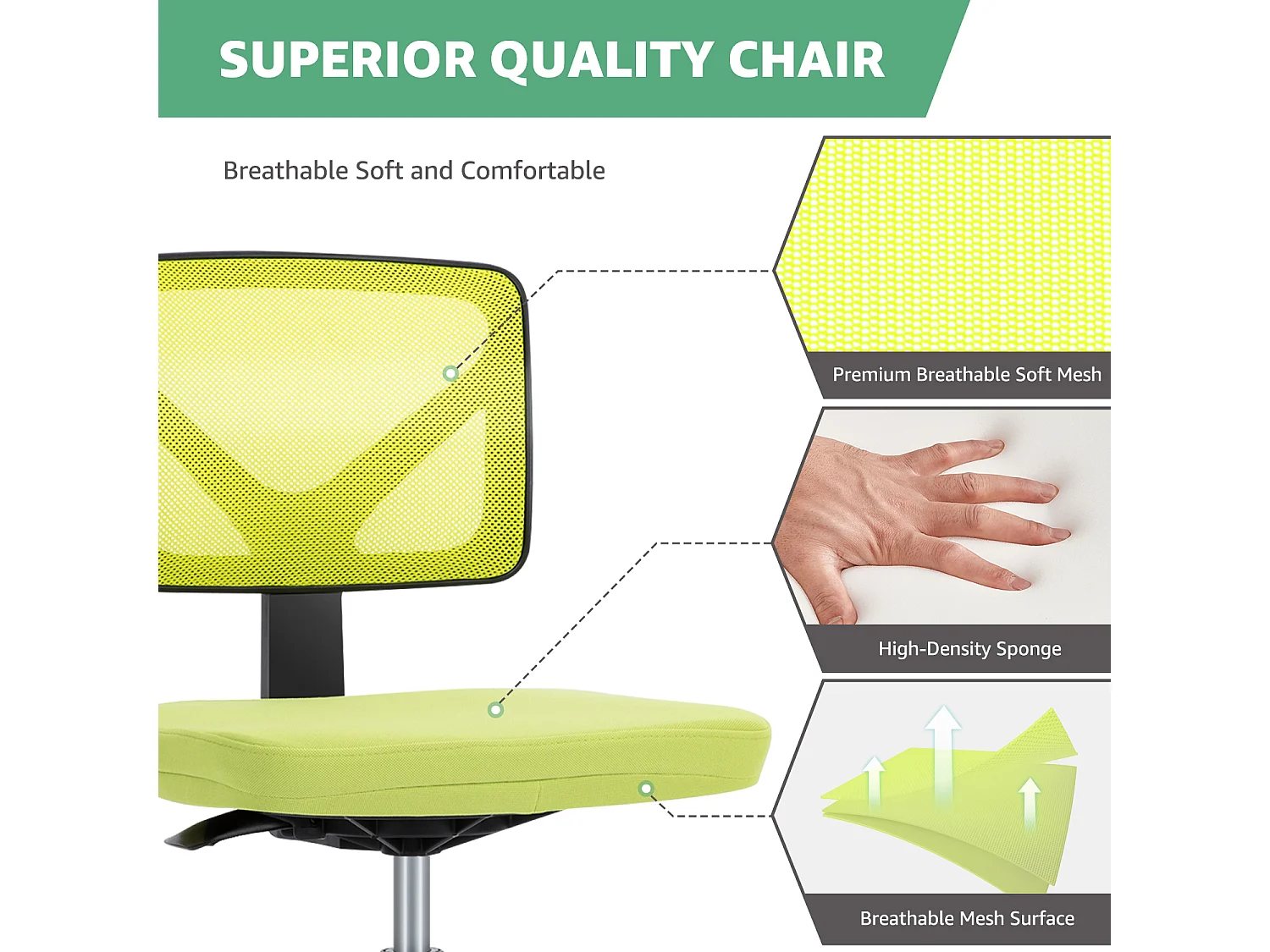 SUPERIOR QUALITY CHAIR

Breathable Soft and Comfortable

Premium Breathable Soft Mesh

High-Density Sponge

Breathable Mesh Surface